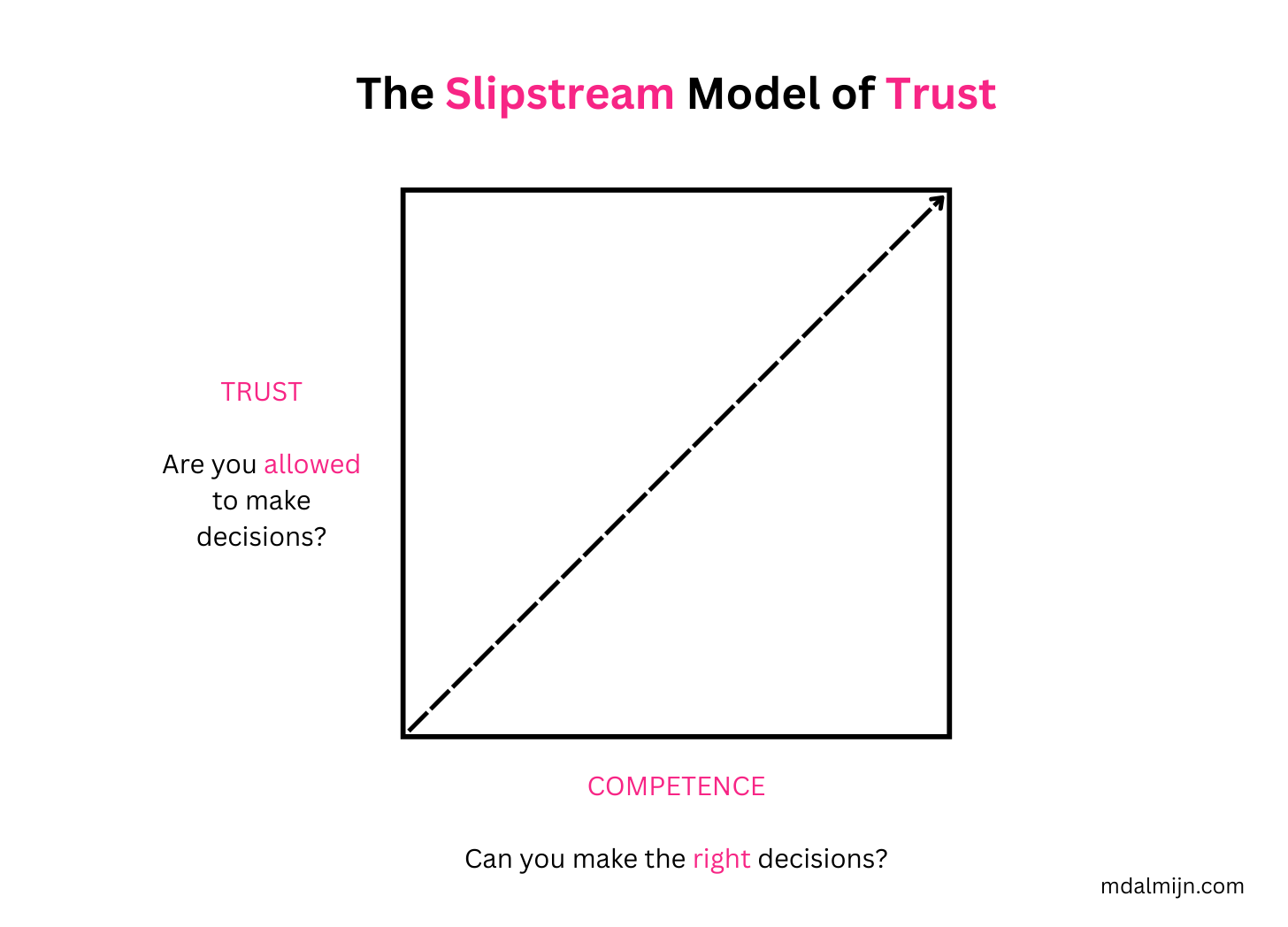 The Slipstream Model of Trust

TRUST

Are you allowed to make decisions?

COMPETENCE

Can you make the right decisions?

mdalmijn.com